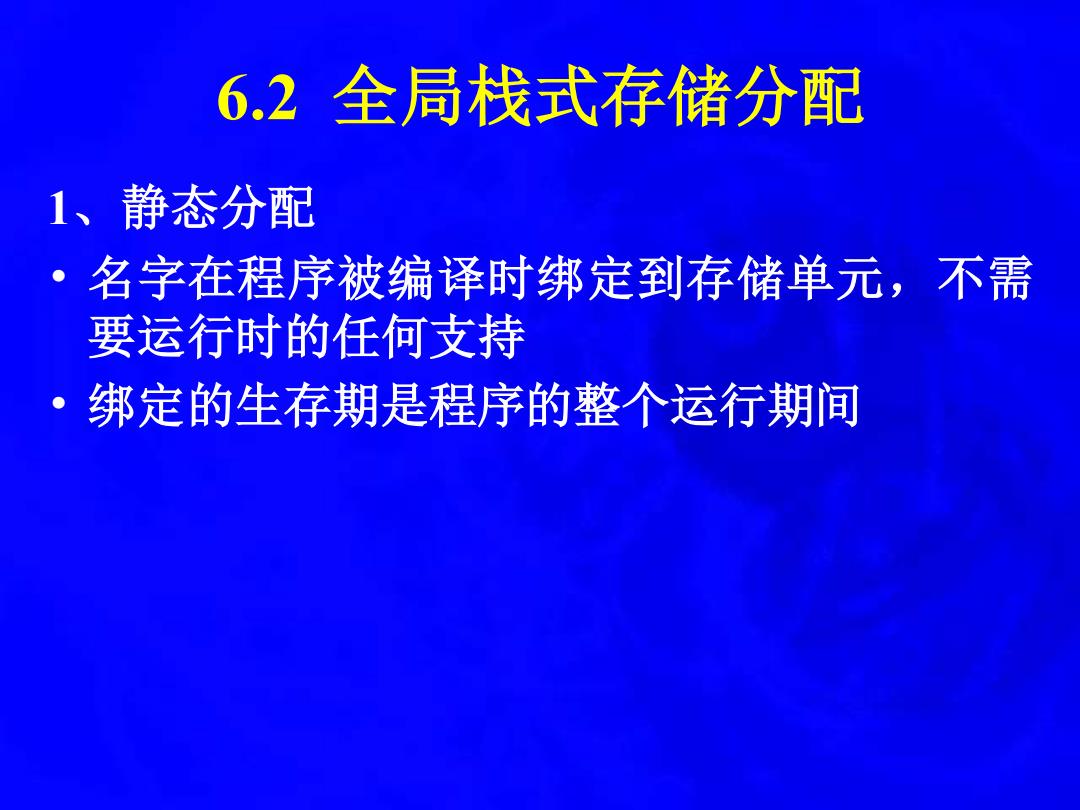 6.2 全局栈式存储分配

1、静态分配

• 名字在程序被编译时绑定到存储单元，不需要运行时的任何支持

• 绑定的生存期是程序的整个运行期间